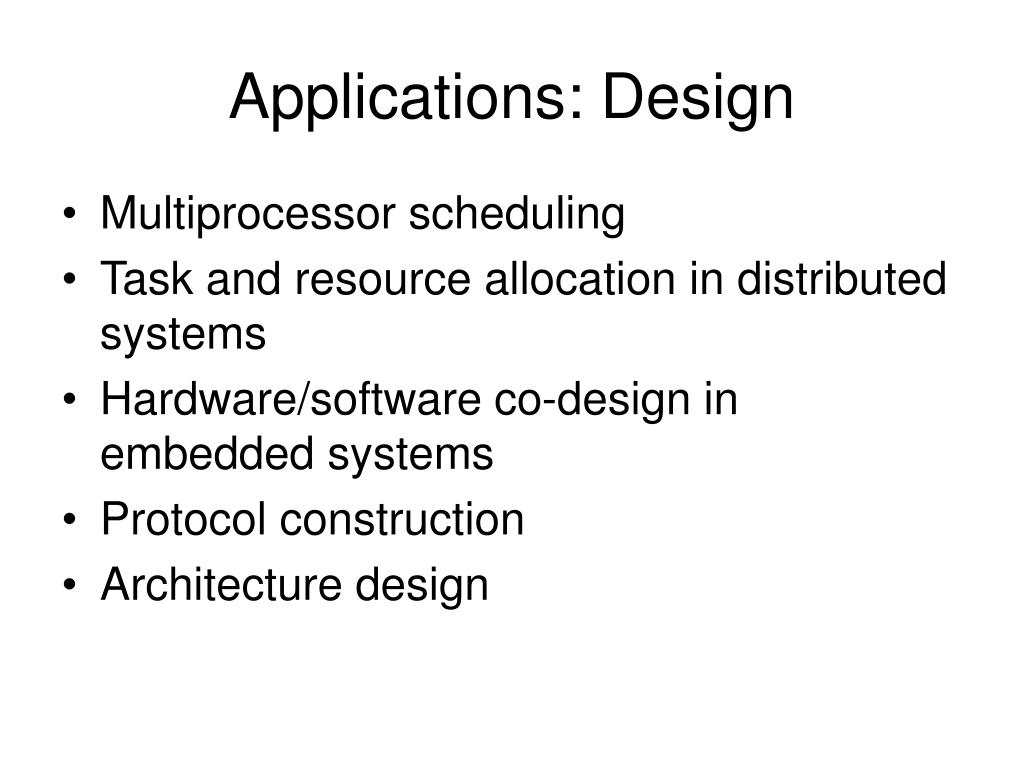 Applications: Design

• Multiprocessor scheduling
• Task and resource allocation in distributed systems
• Hardware/software co-design in embedded systems
• Protocol construction
• Architecture design